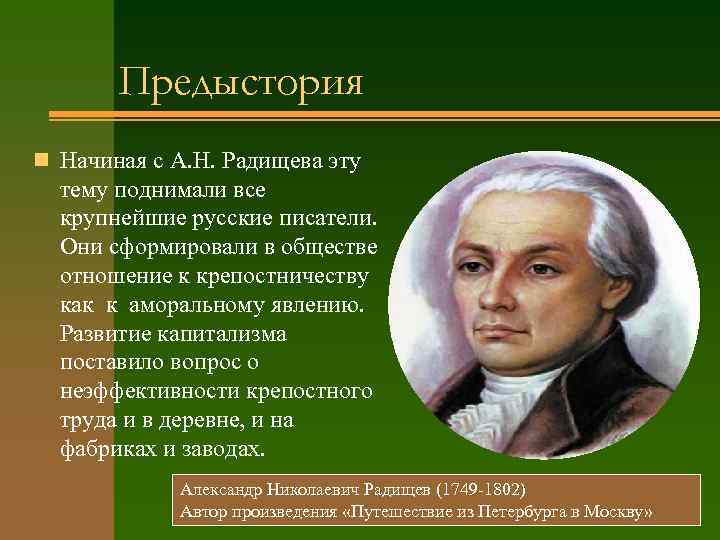 Предыстория

Начиная с А.Н. Радищева эту тему поднимали все крупнейшие русские писатели. Они сформировали в обществе отношение к крепостничеству как к аморальному явлению. Развитие капитализма поставило вопрос о неэффективности крепостного труда и в деревне, и на фабриках и заводах.

Александр Николаевич Радищев (1749-1802)
Автор произведения «Путешествие из Петербурга в Москву»